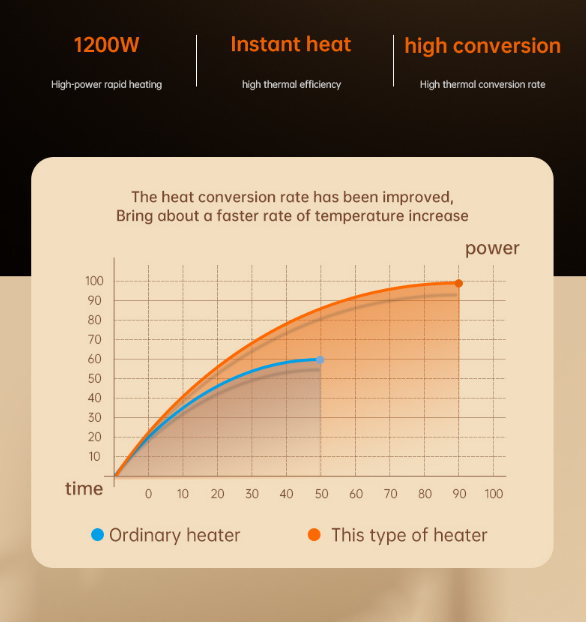 1200W
High-power rapid heating

Instant heat
high thermal efficiency

high conversion
High thermal conversion rate

The heat conversion rate has been improved,
Bring about a faster rate of temperature increase

power

100
90
80
70
60
50
40
30
20
10

time

0 10 20 30 40 50 60 70 80 90 100

Ordinary heater
This type of heater